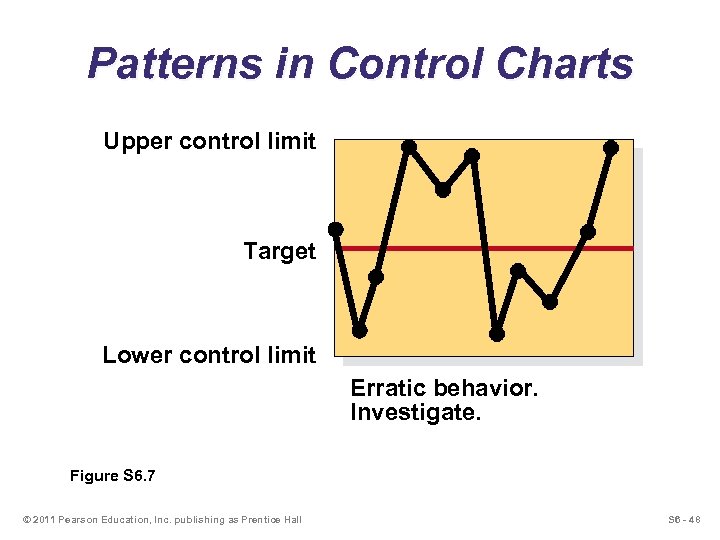 Patterns in Control Charts

Upper control limit

Target

Lower control limit

Erratic behavior. Investigate.

Figure S6.7

© 2011 Pearson Education, Inc. publishing as Prentice Hall

S6 - 46